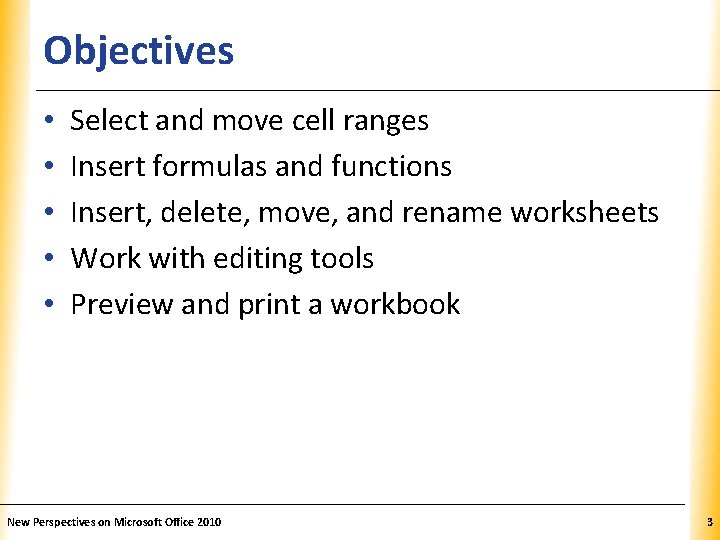 Objectives

• Select and move cell ranges
• Insert formulas and functions
• Insert, delete, move, and rename worksheets
• Work with editing tools
• Preview and print a workbook

New Perspectives on Microsoft Office 2010

3